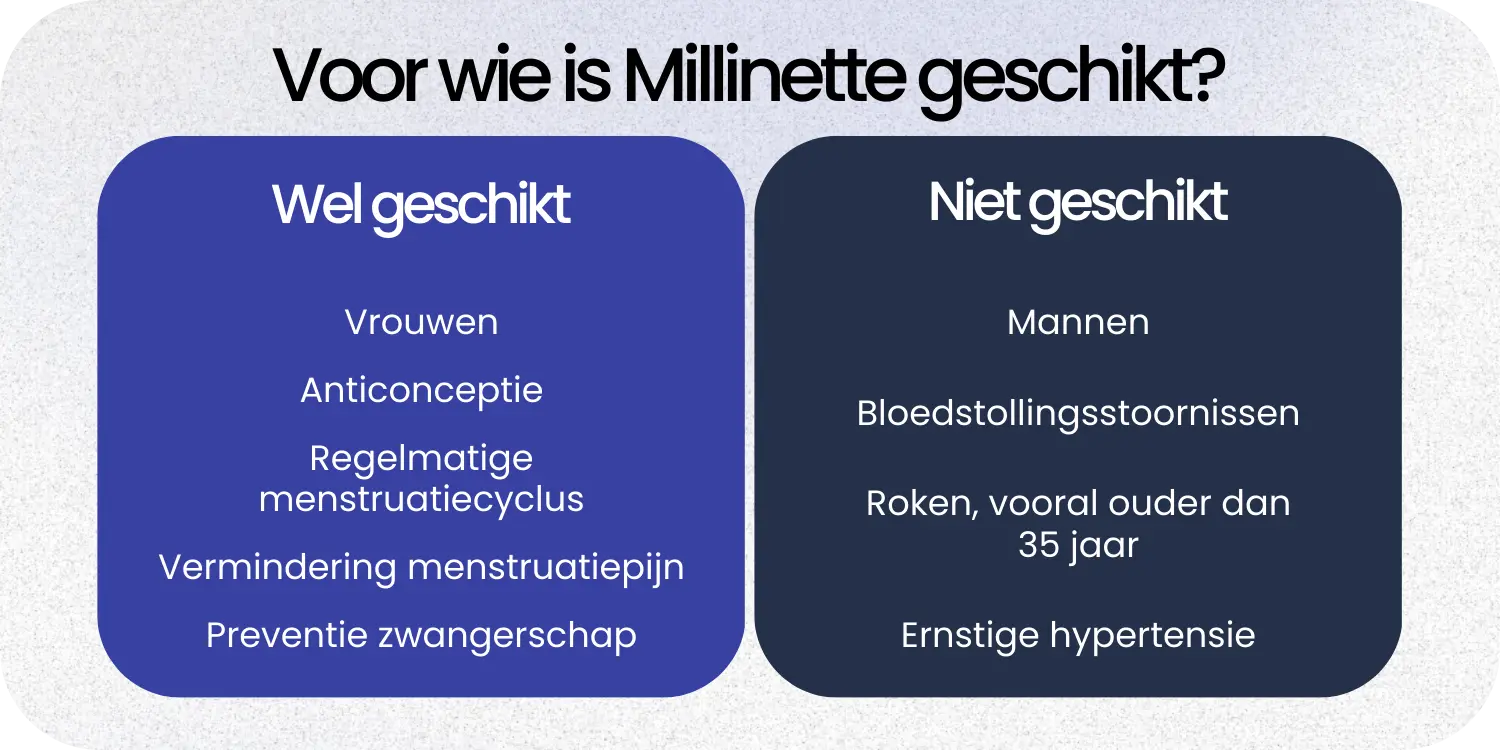 Voor wie is Millinette geschikt?

Wel geschikt

Vrouwen

Anticonceptie

Regelmatige menstruatiecyclus

Vermindering menstruatiepijn

Preventie zwangerschap

Niet geschikt

Mannen

Bloedstollingsstoornissen

Roken, vooral ouder dan 35 jaar

Ernstige hypertensie